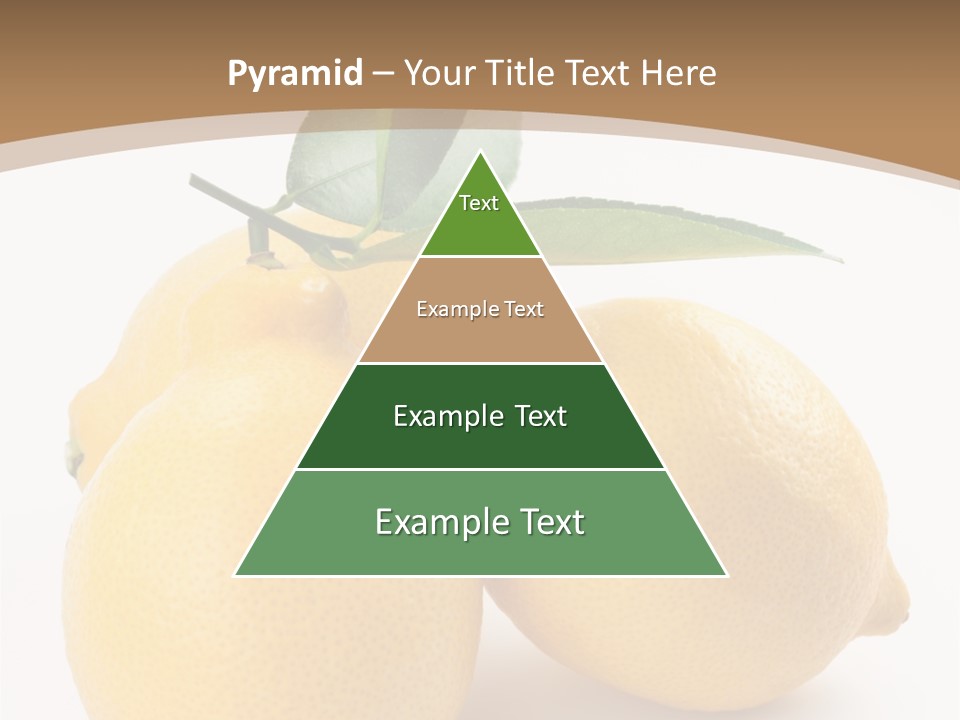 Pyramid – Your Title Text Here

Text

Example Text

Example Text

Example Text